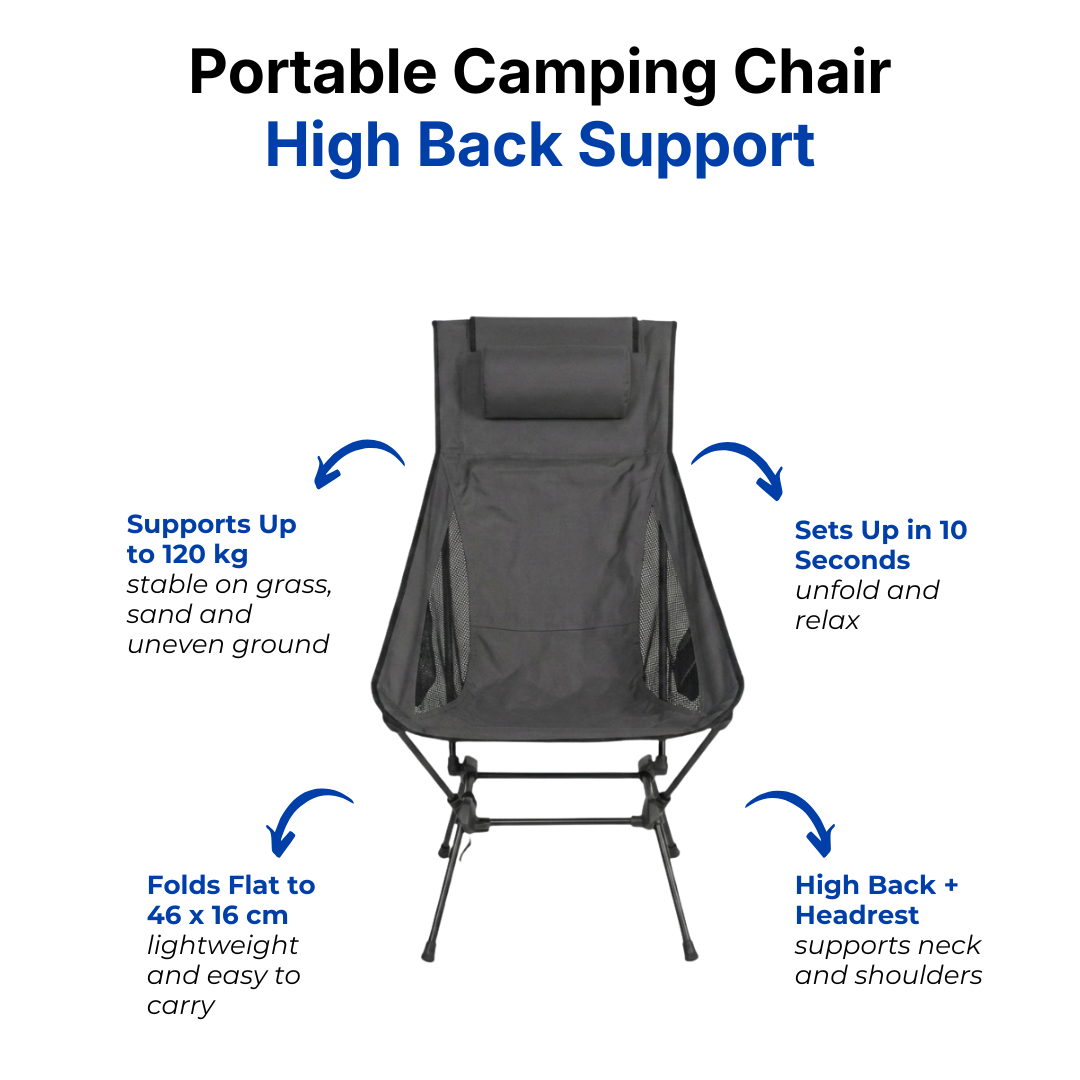 Portable Camping Chair
High Back Support

Supports Up to 120 kg
stable on grass, sand and uneven ground

Sets Up in 10 Seconds
unfold and relax

Folds Flat to 46 x 16 cm
lightweight and easy to carry

High Back + Headrest
supports neck and shoulders